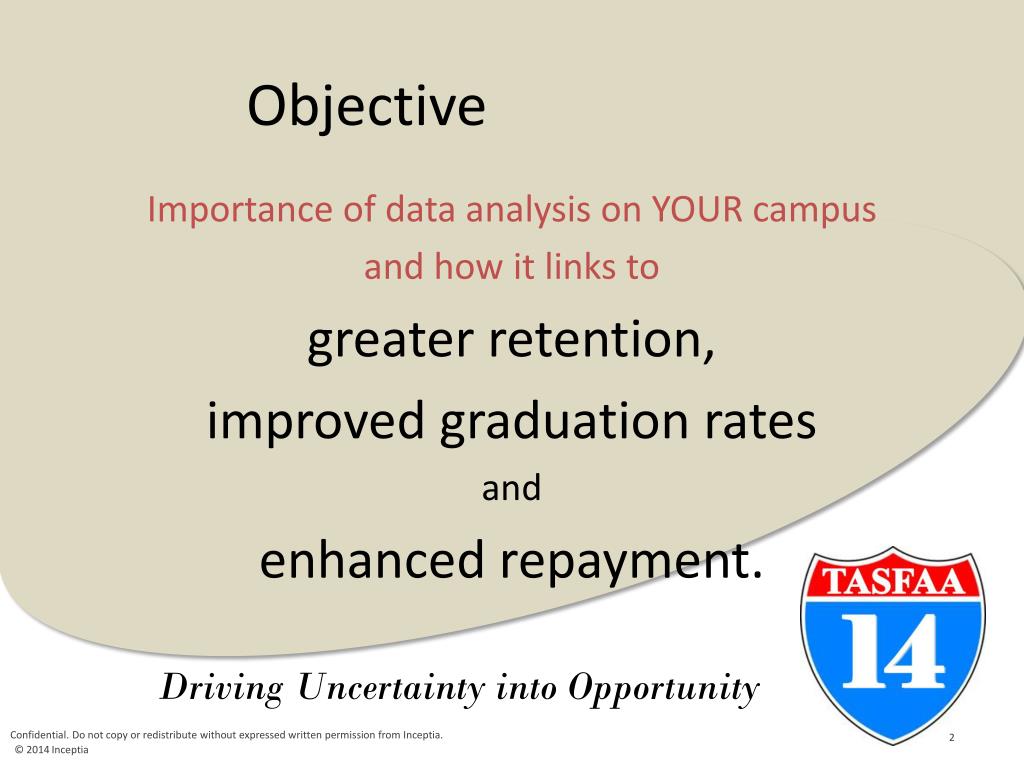 Objective

Importance of data analysis on YOUR campus and how it links to

greater retention,

improved graduation rates

and

enhanced repayment.

TASFAA
14

Driving Uncertainty into Opportunity

Confidential. Do not copy or redistribute without expressed written permission from Inceptia.
© 2014 Inceptia

2